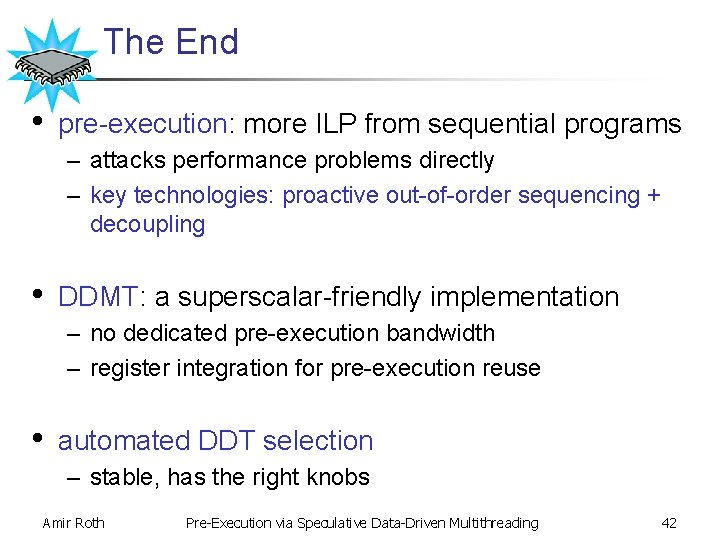 The End

• pre-execution: more ILP from sequential programs
– attacks performance problems directly
– key technologies: proactive out-of-order sequencing + decoupling

• DDMT: a superscalar-friendly implementation
– no dedicated pre-execution bandwidth
– register integration for pre-execution reuse

• automated DDT selection
– stable, has the right knobs

Amir Roth    Pre-Execution via Speculative Data-Driven Multithreading    42